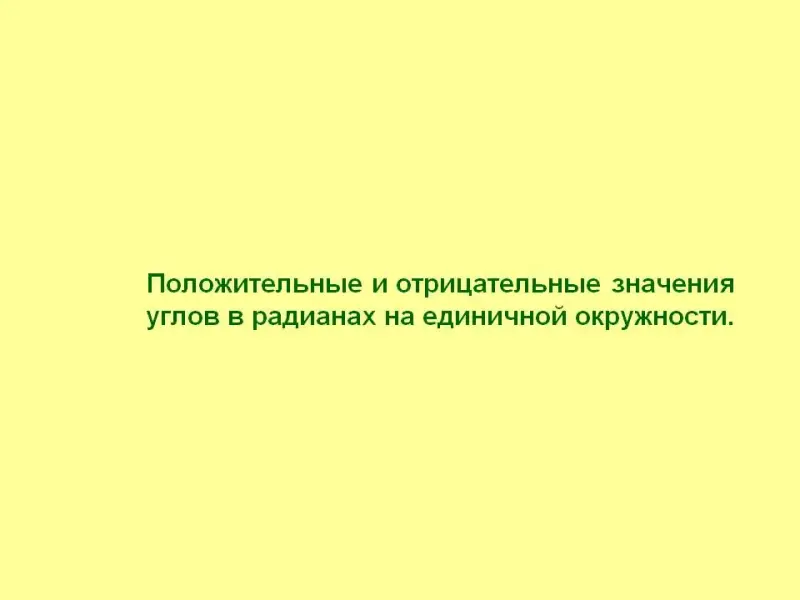 Положительные и отрицательные значения углов в радианах на единичной окружности.